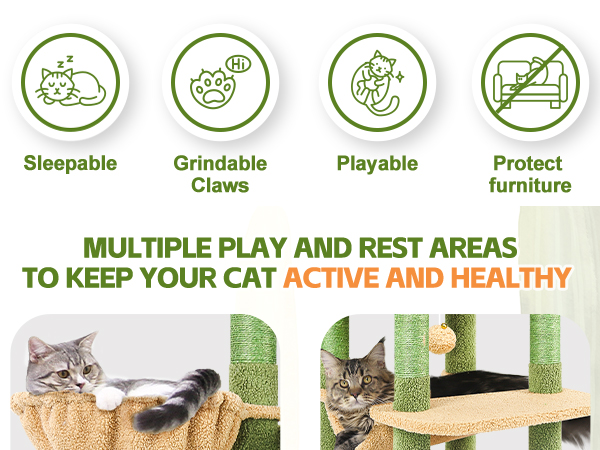 z z

Hi

Sleepable

Grindable Claws

Playable

Protect furniture

MULTIPLE PLAY AND REST AREAS TO KEEP YOUR CAT ACTIVE AND HEALTHY